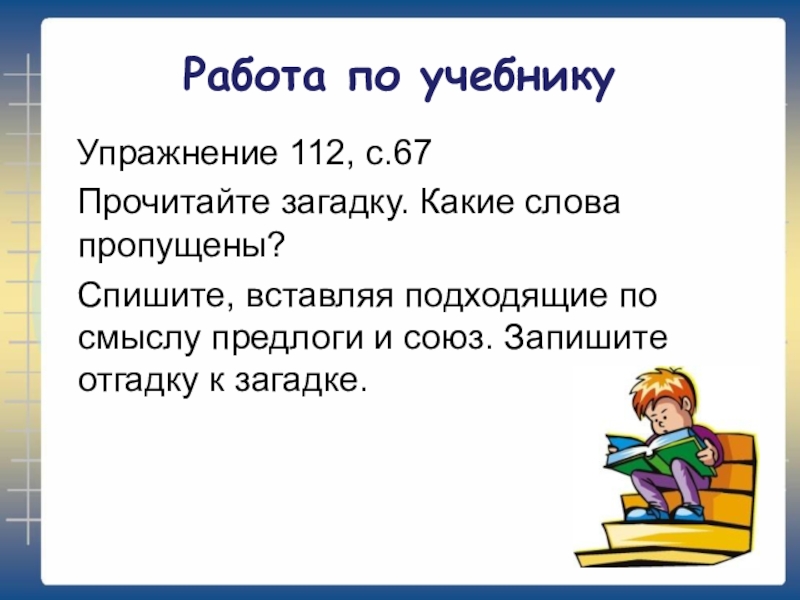 Работа по учебнику

Упражнение 112, с.67

Прочитайте загадку. Какие слова пропущены?

Спишите, вставляя подходящие по смыслу предлоги и союз. Запишите отгадку к загадке.